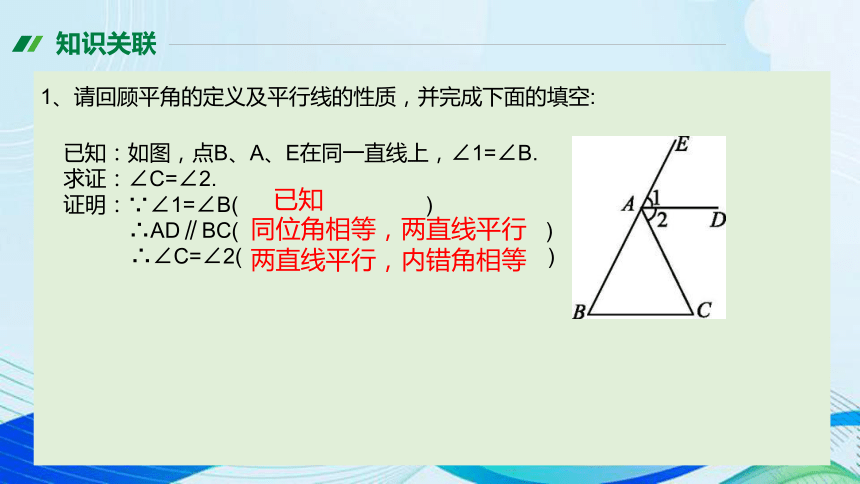 知识关联

1、请回顾平角的定义及平行线的性质，并完成下面的填空:

已知：如图，点B、A、E在同一直线上，$\angle 1=\angle B$.
求证：$\angle C=\angle 2$.
证明：$\because \angle 1=\angle B$( 已知 )
$\therefore AD \parallel BC$( 同位角相等，两直线平行 )
$\therefore \angle C=\angle 2$( 两直线平行，内错角相等 )

E
A
1
2
D
B
C